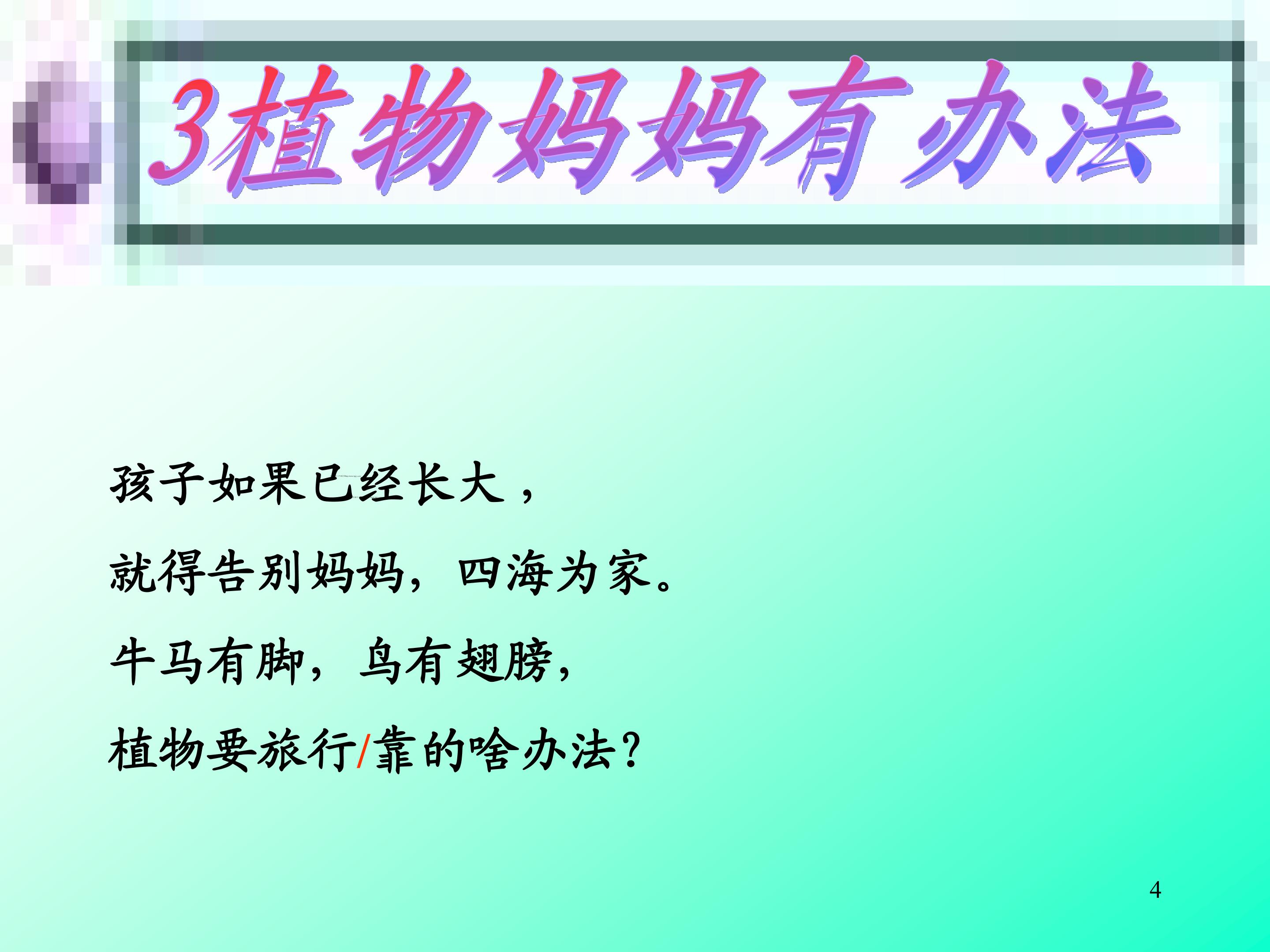 3植物妈妈有办法

孩子如果已经长大，

就得告别妈妈，四海为家。

牛马有脚，鸟有翅膀，

植物要旅行/靠的啥办法？

4